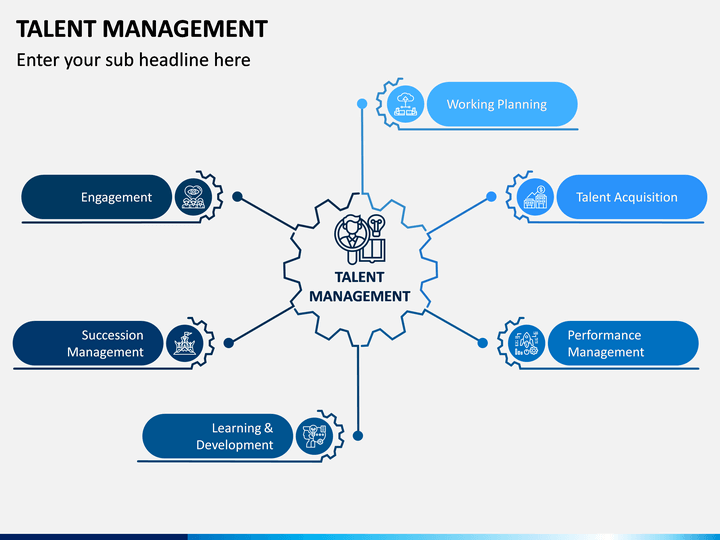 TALENT MANAGEMENT

Enter your sub headline here

Working Planning

Engagement

Talent Acquisition

TALENT MANAGEMENT

Succession Management

Performance Management

Learning & Development